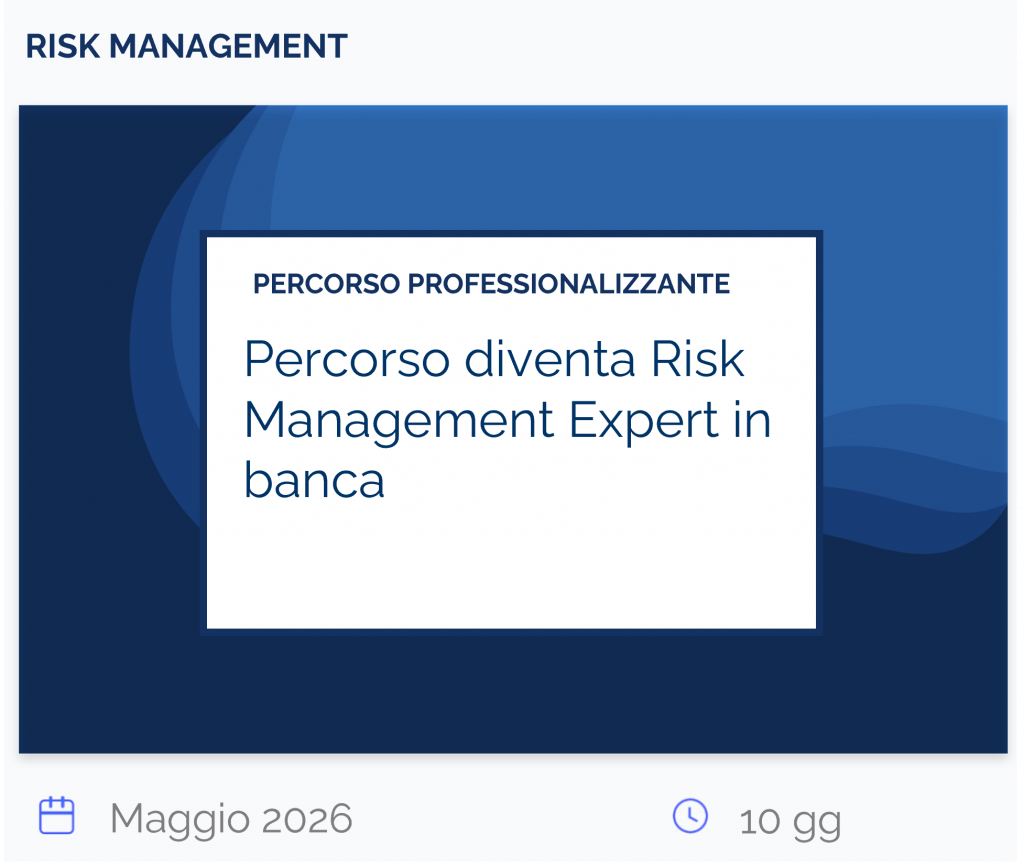 RISK MANAGEMENT

PERCORSO PROFESSIONALIZZANTE

Percorso diventa Risk Management Expert in banca

Maggio 2026

10 gg